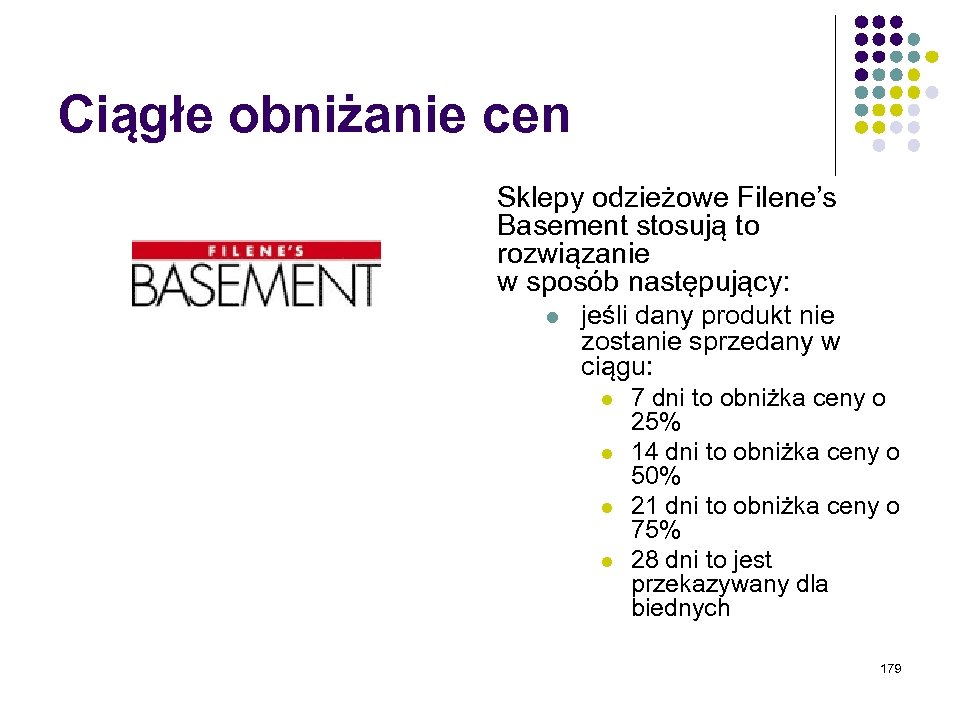 Ciągłe obniżanie cen

FILENE'S
BASEMENT

Sklepy odzieżowe Filene's Basement stosują to rozwiązanie w sposób następujący:

- jeśli dany produkt nie zostanie sprzedany w ciągu:
  - 7 dni to obniżka ceny o 25%
  - 14 dni to obniżka ceny o 50%
  - 21 dni to obniżka ceny o 75%
  - 28 dni to jest przekazywany dla biednych

179